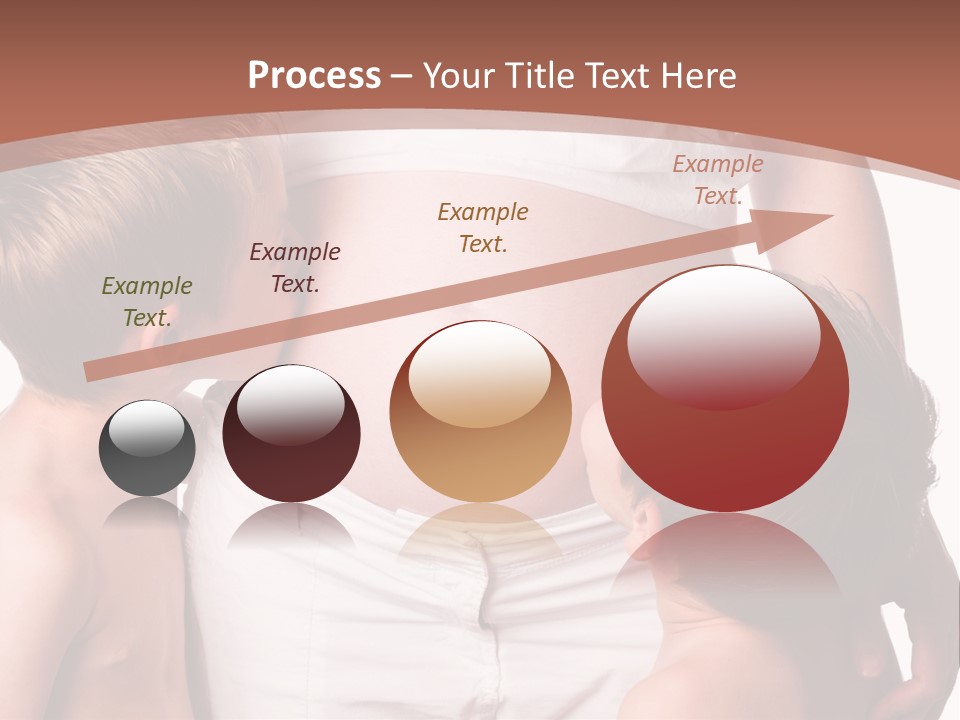 Process – Your Title Text Here

Example Text.

Example Text.

Example Text.

Example Text.